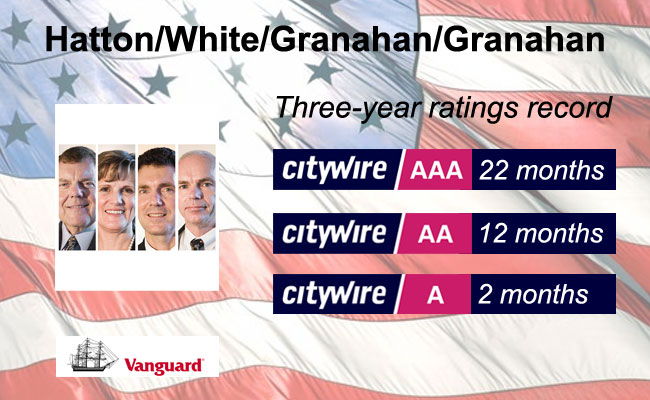 Hatton/White/Granahan/Granahan

Three-year ratings record

citywire AAA 22 months

citywire AA 12 months

citywire A 2 months

Vanguard